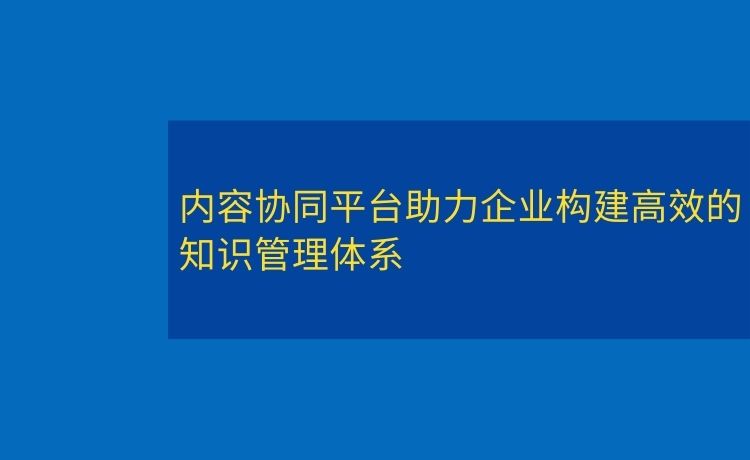 内容协同平台助力企业构建高效的知识管理体系